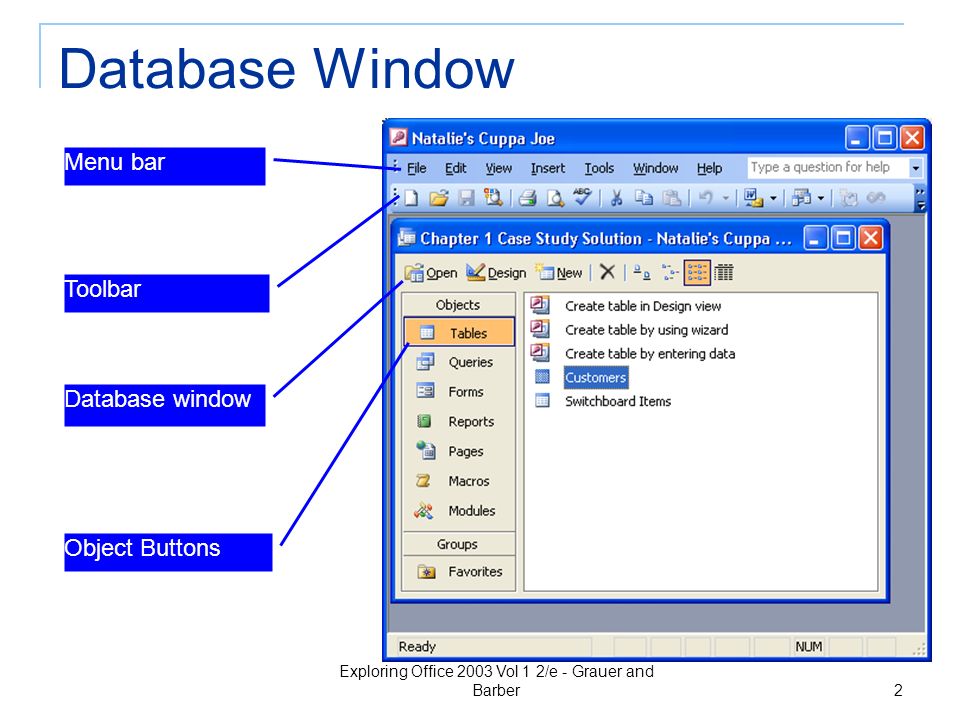 Database Window

Menu bar

Toolbar

Database window

Object Buttons

Natalie's Cuppa Joe

File Edit View Insert Tools Window Help

Type a question for help

Chapter 1 Case Study Solution - Natalie's Cuppa ...

Open Design New

Objects

Tables

Queries

Forms

Reports

Pages

Macros

Modules

Groups

Favorites

Create table in Design view

Create table by using wizard

Create table by entering data

Customers

Switchboard Items

Ready

NUM

Exploring Office 2003 Vol 1 2/e - Grauer and Barber

2